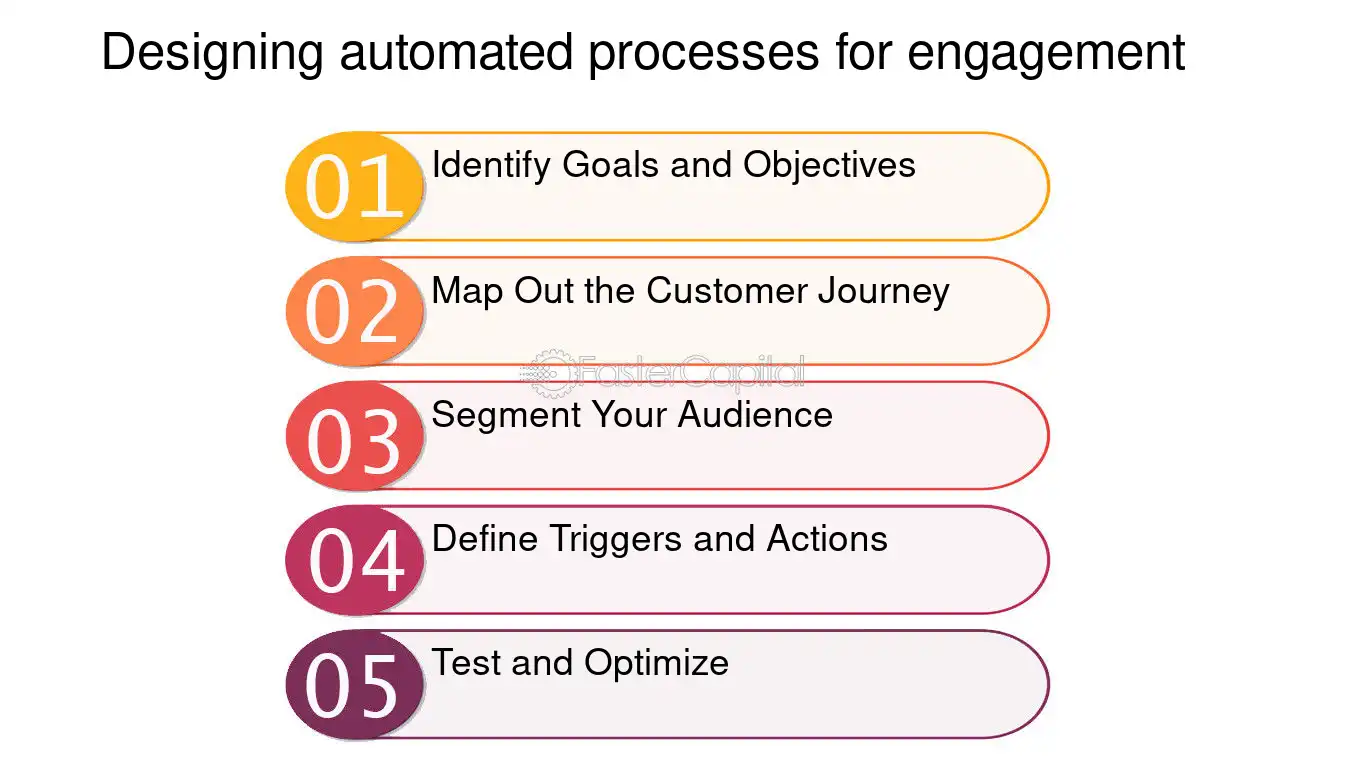 Designing automated processes for engagement

01 Identify Goals and Objectives

02 Map Out the Customer Journey

03 Segment Your Audience

04 Define Triggers and Actions

05 Test and Optimize

FasterCapital